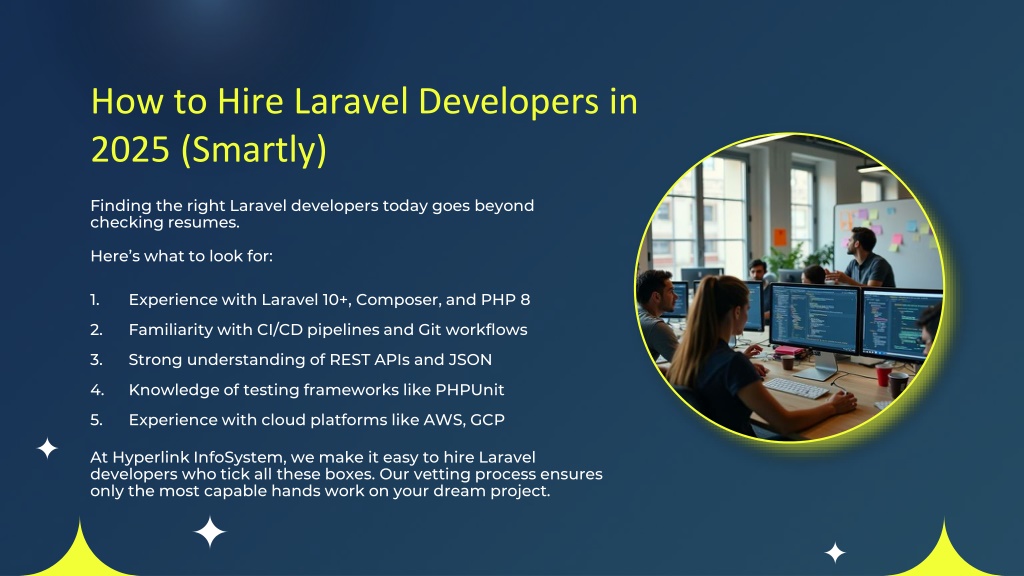 How to Hire Laravel Developers in 2025 (Smartly)

Finding the right Laravel developers today goes beyond checking resumes.

Here's what to look for:

1. Experience with Laravel 10+, Composer, and PHP 8
2. Familiarity with CI/CD pipelines and Git workflows
3. Strong understanding of REST APIs and JSON
4. Knowledge of testing frameworks like PHPUnit
5. Experience with cloud platforms like AWS, GCP

At Hyperlink InfoSystem, we make it easy to hire Laravel developers who tick all these boxes. Our vetting process ensures only the most capable hands work on your dream project.